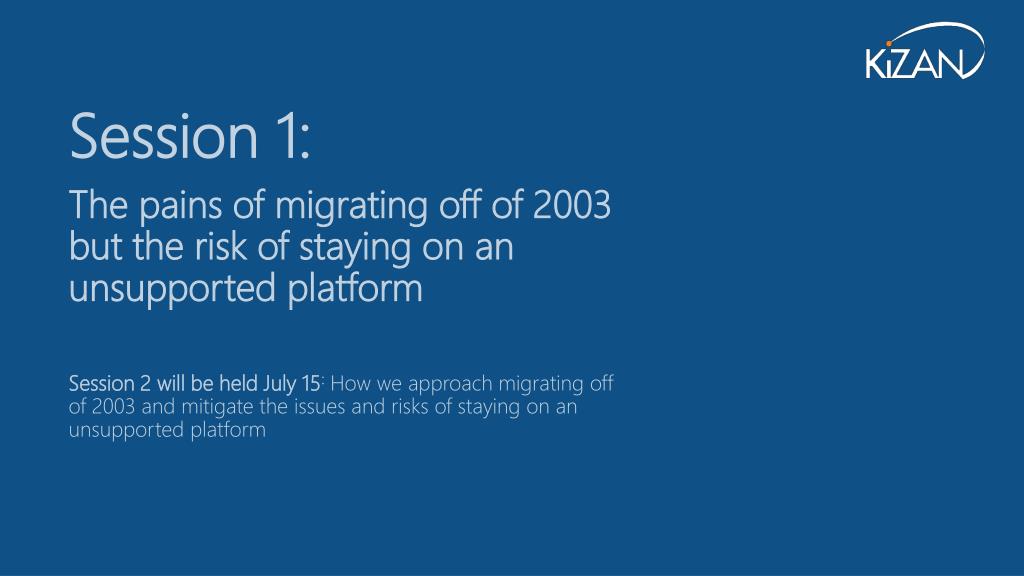 KiZAN

Session 1:

The pains of migrating off of 2003 but the risk of staying on an unsupported platform

Session 2 will be held July 15: How we approach migrating off of 2003 and mitigate the issues and risks of staying on an unsupported platform